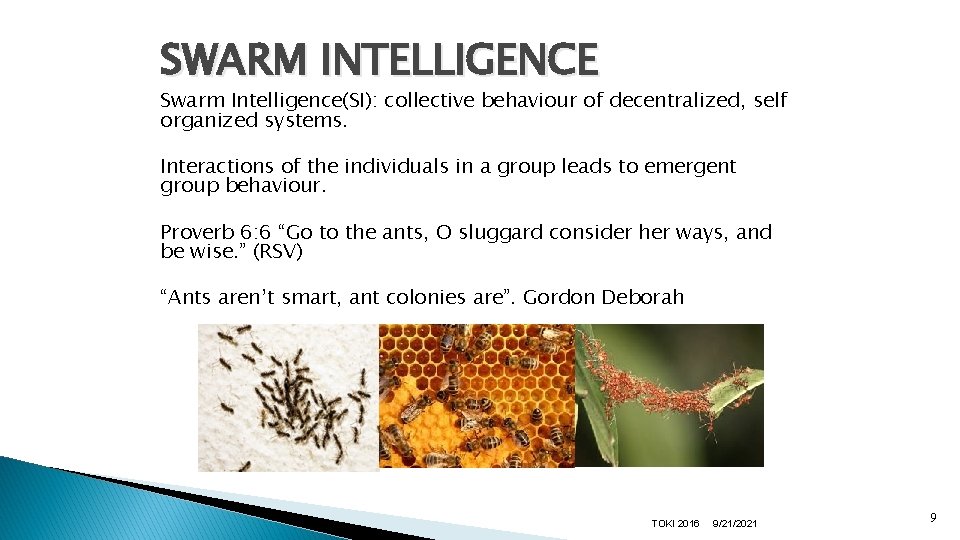 SWARM INTELLIGENCE

Swarm Intelligence(SI): collective behaviour of decentralized, self organized systems.

Interactions of the individuals in a group leads to emergent group behaviour.

Proverb 6:6 “Go to the ants, O sluggard consider her ways, and be wise.” (RSV)

“Ants aren’t smart, ant colonies are”. Gordon Deborah

TOKI 2016 9/21/2021

9